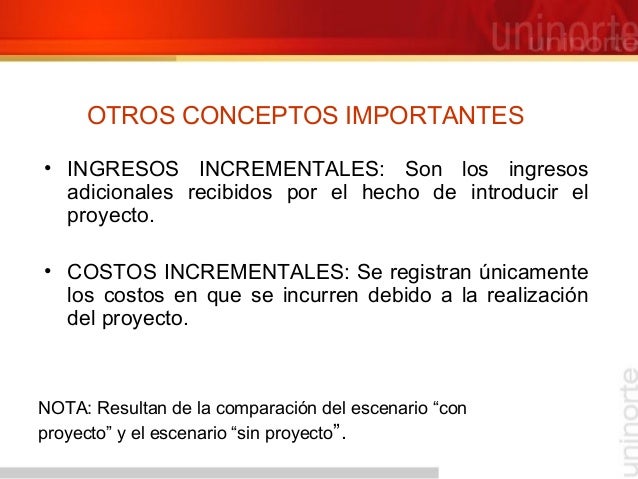 uninorte

OTROS CONCEPTOS IMPORTANTES

• INGRESOS INCREMENTALES: Son los ingresos adicionales recibidos por el hecho de introducir el proyecto.

• COSTOS INCREMENTALES: Se registran únicamente los costos en que se incurren debido a la realización del proyecto.

NOTA: Resultan de la comparación del escenario “con proyecto” y el escenario “sin proyecto”.

uninorte